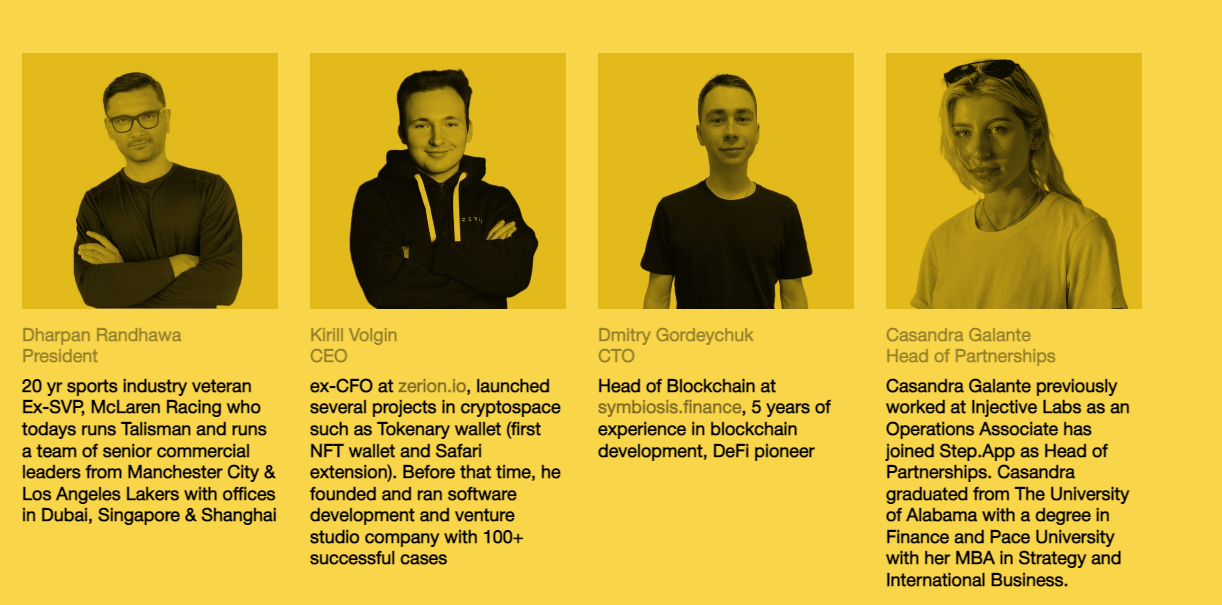 Dharpan Randhawa
President

20 yr sports industry veteran Ex-SVP, McLaren Racing who todays runs Talisman and runs a team of senior commercial leaders from Manchester City & Los Angeles Lakers with offices in Dubai, Singapore & Shanghai

Kirill Volgin
CEO

ex-CFO at zerion.io, launched several projects in cryptospace such as Tokenary wallet (first NFT wallet and Safari extension). Before that time, he founded and ran software development and venture studio company with 100+ successful cases

Dmitry Gordeychuk
CTO

Head of Blockchain at symbiosis.finance, 5 years of experience in blockchain development, DeFi pioneer

Casandra Galante
Head of Partnerships

Casandra Galante previously worked at Injective Labs as an Operations Associate has joined Step.App as Head of Partnerships. Casandra graduated from The University of Alabama with a degree in Finance and Pace University with her MBA in Strategy and International Business.